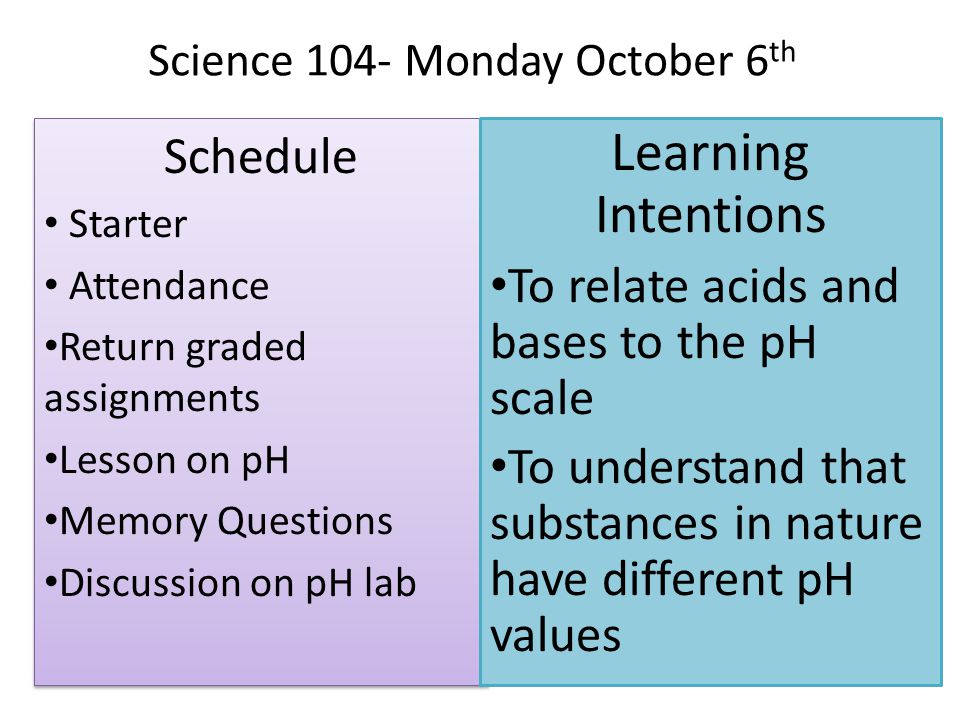 Science 104- Monday October 6th

Schedule

• Starter
• Attendance
•Return graded assignments
•Lesson on pH
•Memory Questions
•Discussion on pH lab

Learning Intentions

•To relate acids and bases to the pH scale
•To understand that substances in nature have different pH values